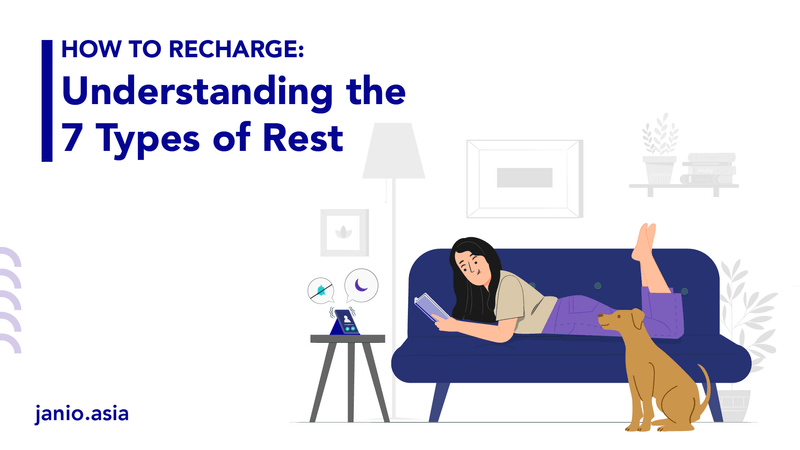 HOW TO RECHARGE:
Understanding the 7 Types of Rest

janio.asia